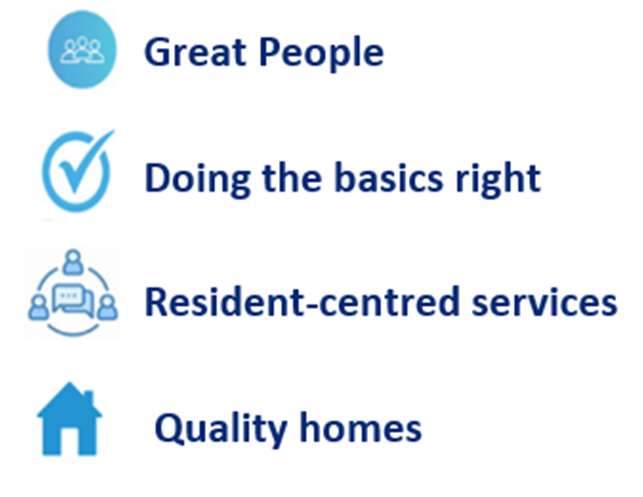 Great People

Doing the basics right

Resident-centred services

Quality homes